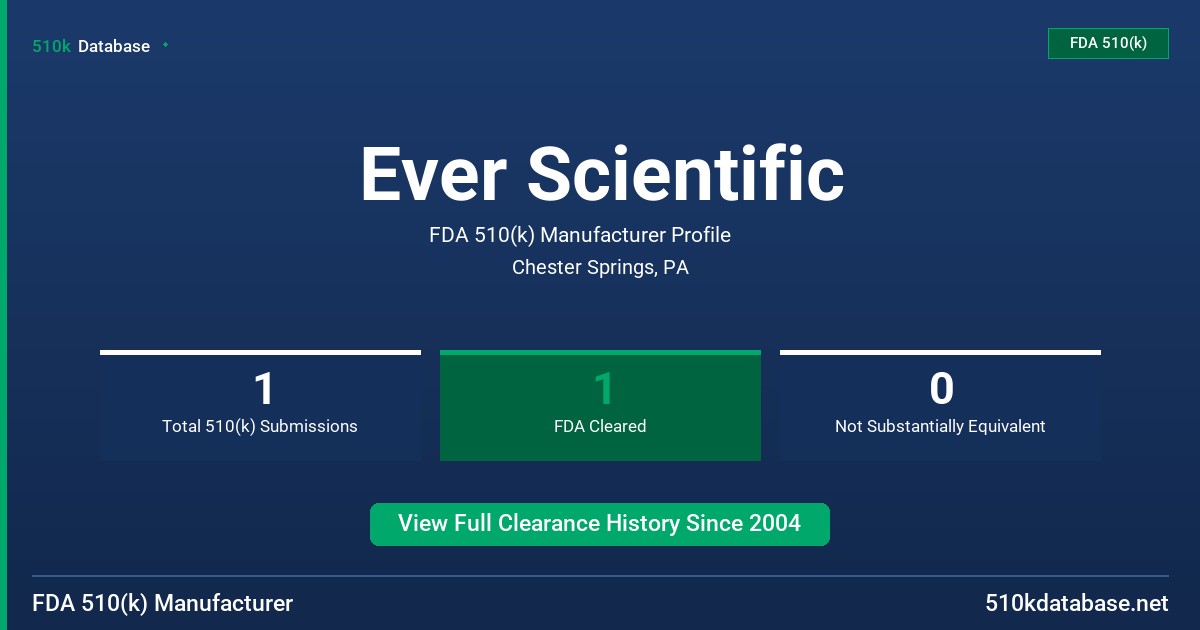 510k Database

FDA 510(k)

Ever Scientific

FDA 510(k) Manufacturer Profile

Chester Springs, PA

1
Total 510(k) Submissions

1
FDA Cleared

0
Not Substantially Equivalent

View Full Clearance History Since 2004

FDA 510(k) Manufacturer

510kdatabase.net